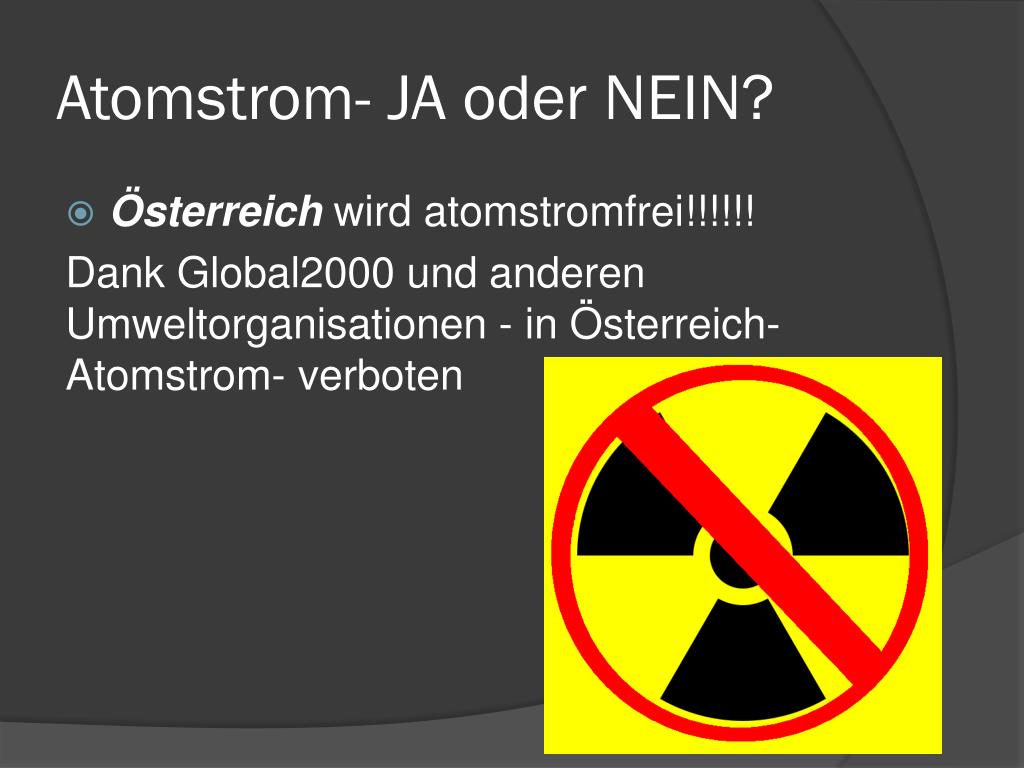 Atomstrom- JA oder NEIN?

Österreich wird atomstromfrei!!!!!!

Dank Global2000 und anderen Umweltorganisationen - in Österreich- Atomstrom- verboten